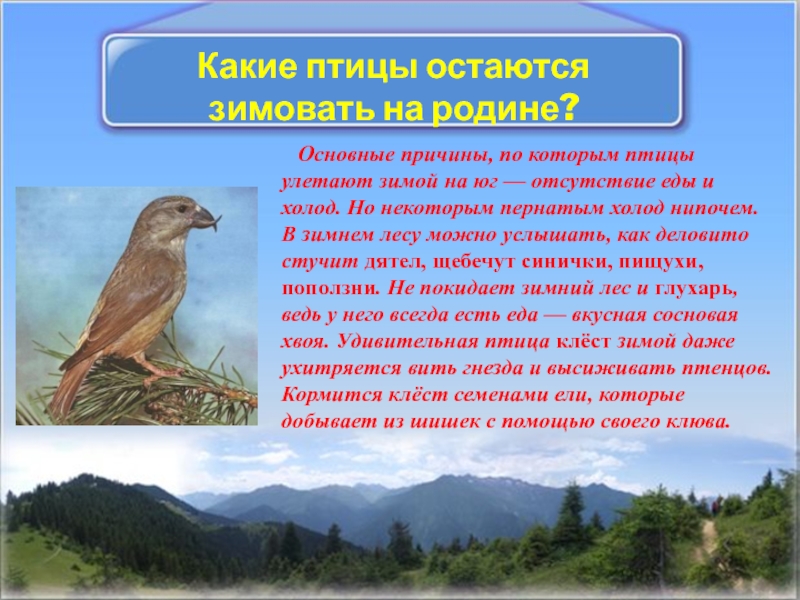 Какие птицы остаются зимовать на родине?

Основные причины, по которым птицы улетают зимой на юг — отсутствие еды и холод. Но некоторым пернатым холод нипочем. В зимнем лесу можно услышать, как деловито стучит дятел, щебечут синички, пищухи, поползни. Не покидает зимний лес и глухарь, ведь у него всегда есть еда — вкусная сосновая хвоя. Удивительная птица клёст зимой даже ухитряется вить гнезда и высиживать птенцов. Кормится клёст семенами ели, которые добывает из шишек с помощью своего клюва.